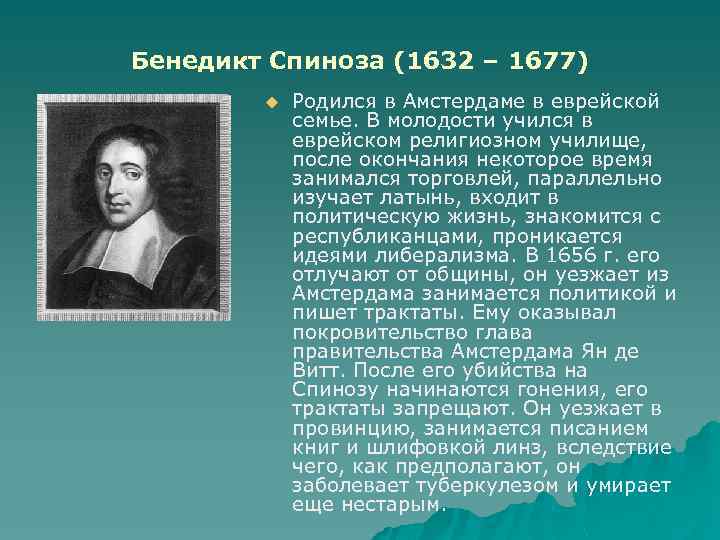 Бенедикт Спиноза (1632 – 1677)

Родился в Амстердаме в еврейской семье. В молодости учился в еврейском религиозном училище, после окончания некоторое время занимался торговлей, параллельно изучает латынь, входит в политическую жизнь, знакомится с республиканцами, проникается идеями либерализма. В 1656 г. его отлучают от общины, он уезжает из Амстердама занимается политикой и пишет трактаты. Ему оказывал покровительство глава правительства Амстердама Ян де Витт. После его убийства на Спинозу начинаются гонения, его трактаты запрещают. Он уезжает в провинцию, занимается писанием книг и шлифовкой линз, вследствие чего, как предполагают, он заболевает туберкулезом и умирает еще нестарым.